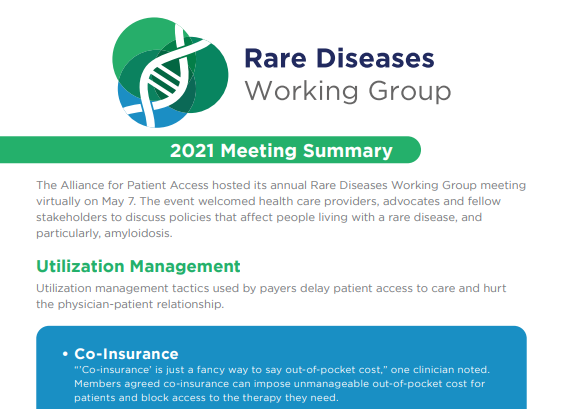 Rare Diseases
Working Group

2021 Meeting Summary

The Alliance for Patient Access hosted its annual Rare Diseases Working Group meeting virtually on May 7. The event welcomed health care providers, advocates and fellow stakeholders to discuss policies that affect people living with a rare disease, and particularly, amyloidosis.

Utilization Management

Utilization management tactics used by payers delay patient access to care and hurt the physician-patient relationship.

• Co-Insurance
"'Co-insurance' is just a fancy way to say out-of-pocket cost," one clinician noted. Members agreed co-insurance can impose unmanageable out-of-pocket cost for patients and block access to the therapy they need.